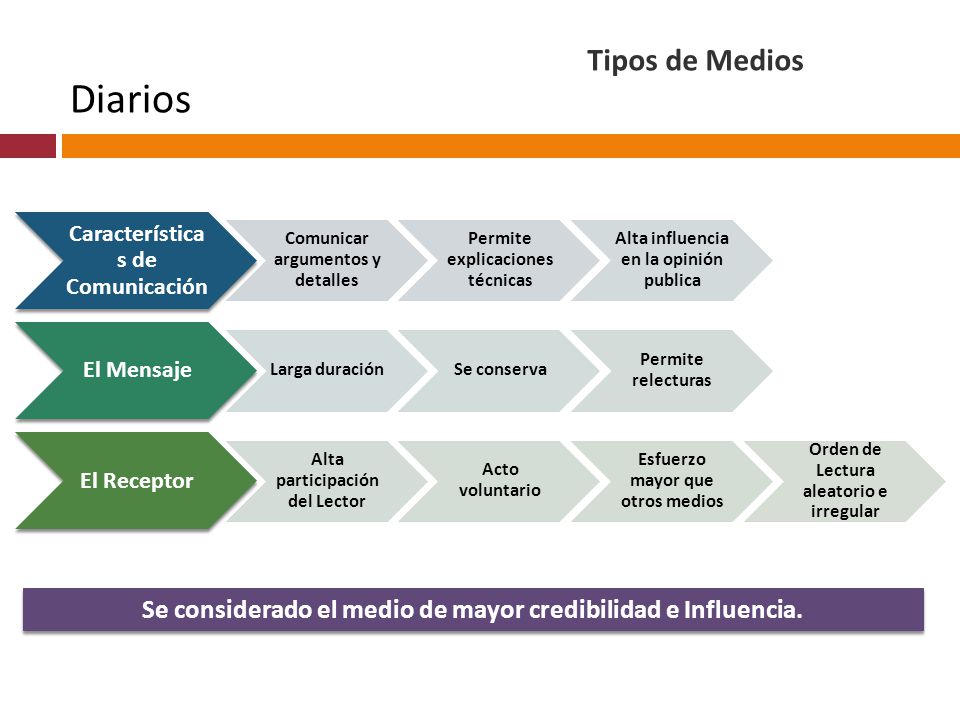 Tipos de Medios

Diarios

Característica s de Comunicación

Comunicar argumentos y detalles

Permite explicaciones técnicas

Alta influencia en la opinión publica

El Mensaje

Larga duración

Se conserva

Permite relecturas

El Receptor

Alta participación del Lector

Acto voluntario

Esfuerzo mayor que otros medios

Orden de Lectura aleatorio e irregular

Se considerado el medio de mayor credibilidad e Influencia.